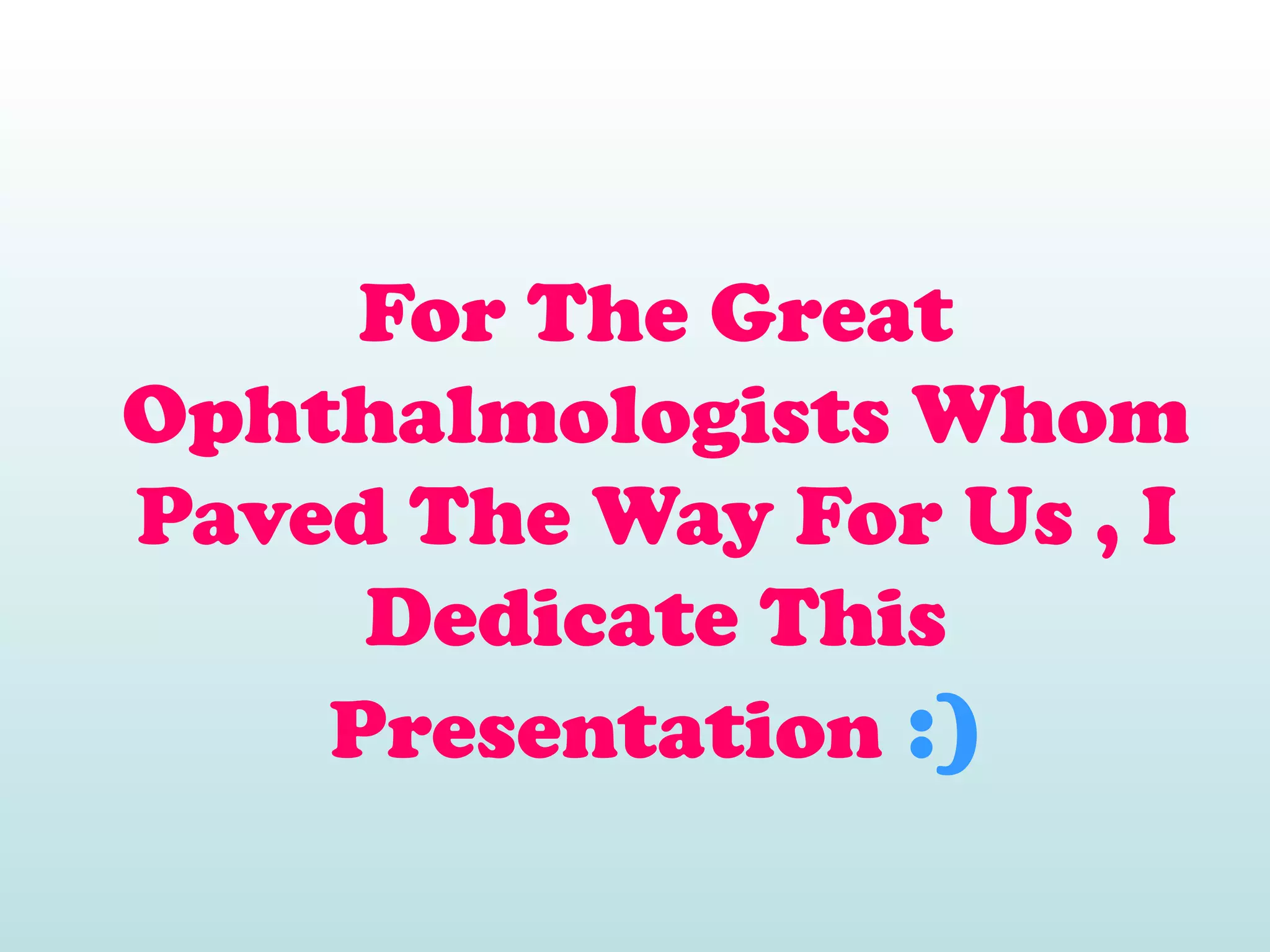 For The Great Ophthalmologists Whom Paved The Way For Us , I Dedicate This Presentation :)